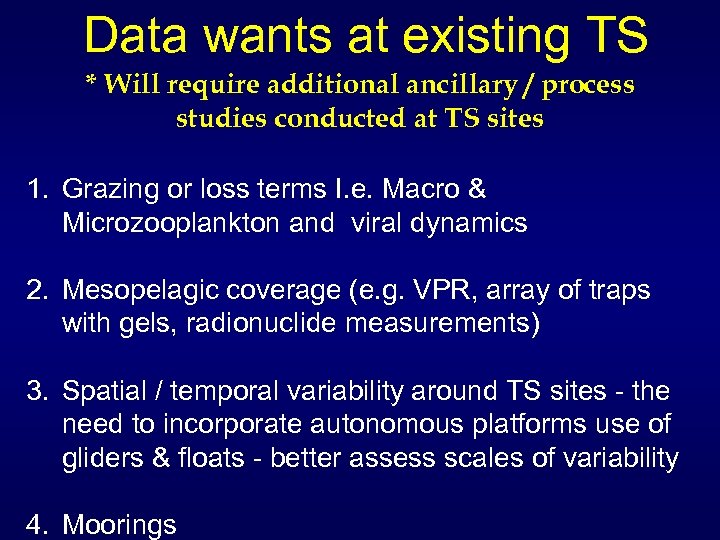 Data wants at existing TS

* Will require additional ancillary / process studies conducted at TS sites

1. Grazing or loss terms I.e. Macro & Microzooplankton and viral dynamics

2. Mesopelagic coverage (e.g. VPR, array of traps with gels, radionuclide measurements)

3. Spatial / temporal variability around TS sites - the need to incorporate autonomous platforms use of gliders & floats - better assess scales of variability

4. Moorings